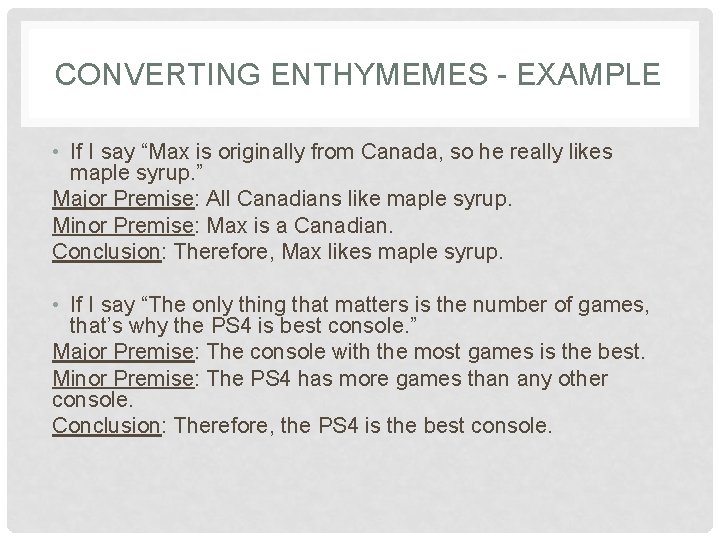 CONVERTING ENTHYMEMES - EXAMPLE

• If I say “Max is originally from Canada, so he really likes maple syrup.”

Major Premise: All Canadians like maple syrup.
Minor Premise: Max is a Canadian.
Conclusion: Therefore, Max likes maple syrup.

• If I say “The only thing that matters is the number of games, that’s why the PS4 is best console.”

Major Premise: The console with the most games is the best.
Minor Premise: The PS4 has more games than any other console.
Conclusion: Therefore, the PS4 is the best console.